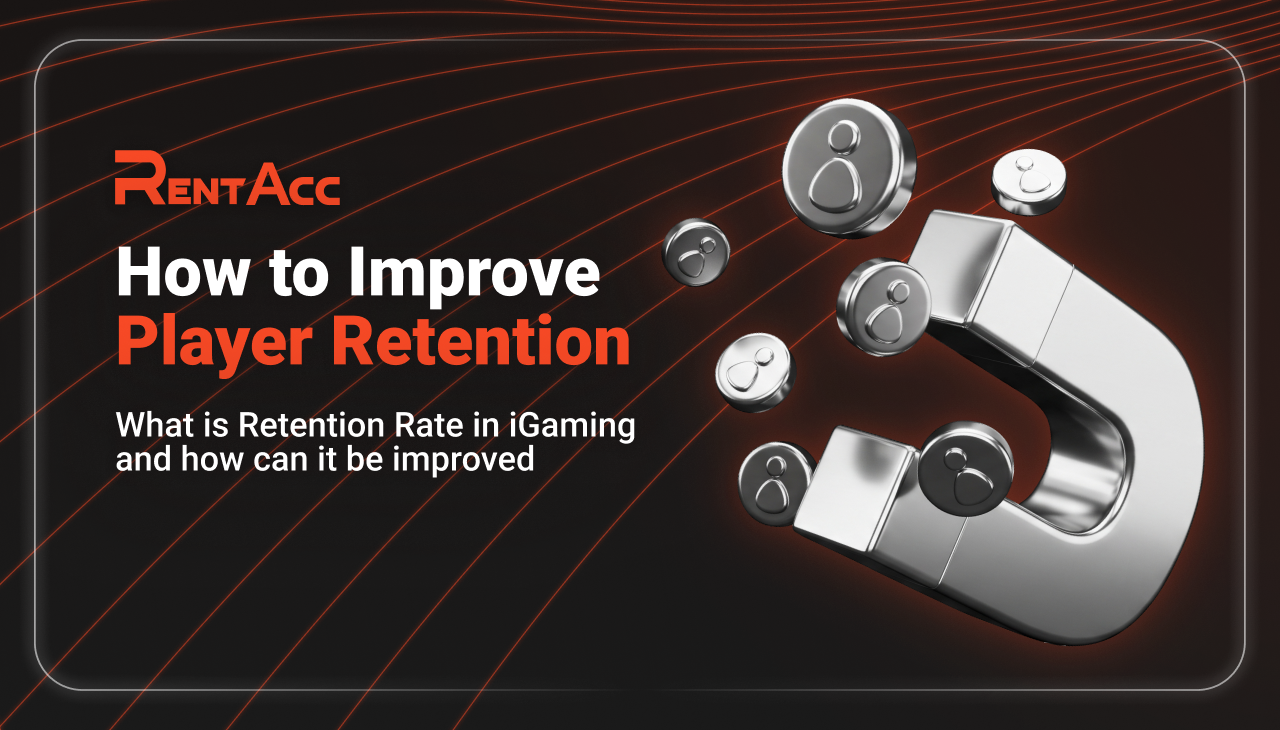 RentAcc

How to Improve
Player Retention

What is Retention Rate in iGaming and how can it be improved